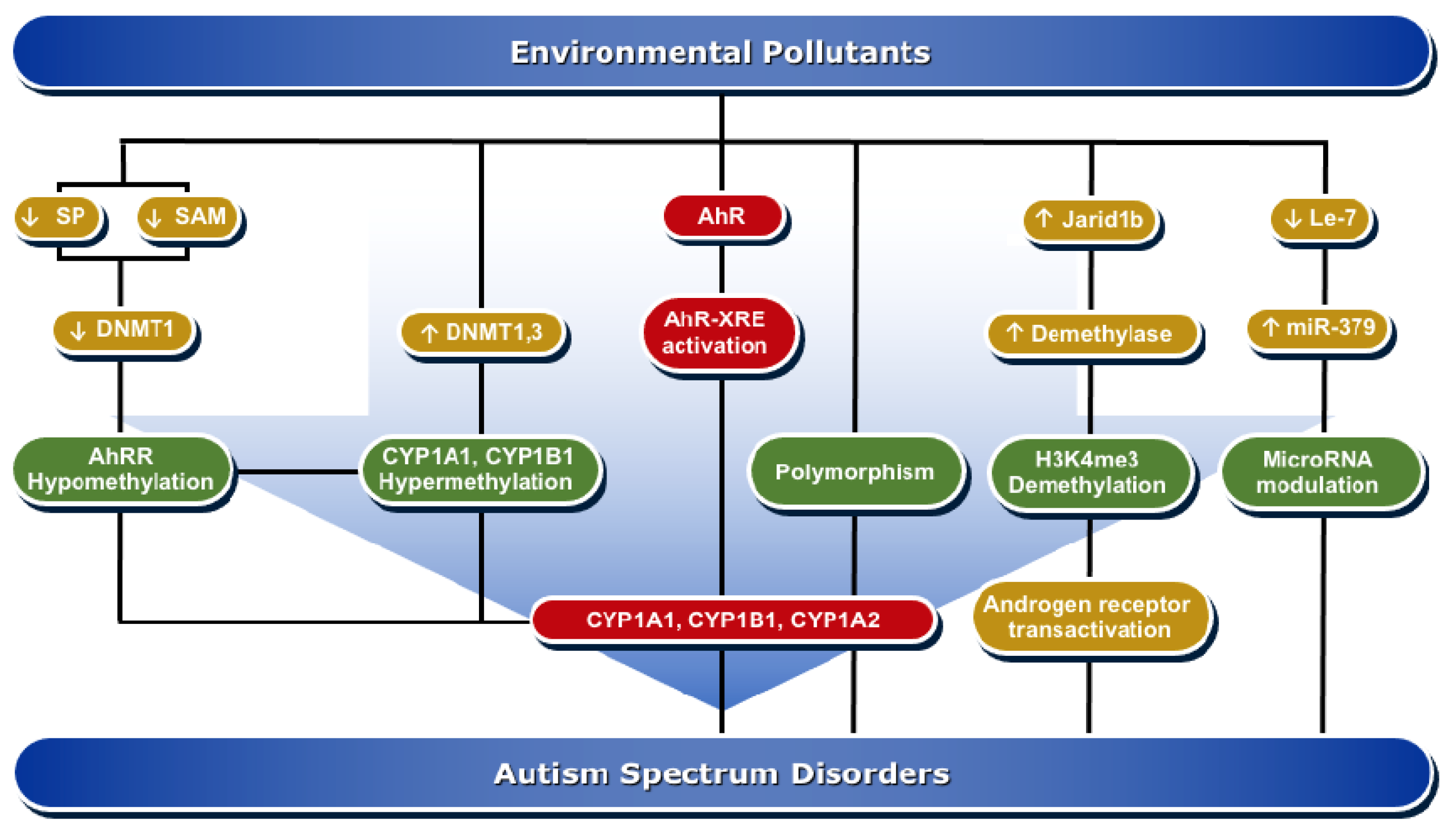 Environmental Pollutants

↓ SP

↓ SAM

AhR

↑ Jarid1b

↓ Le-7

↓ DNMT1

↑ DNMT1,3

AhR-XRE activation

↑ Demethylase

↑ miR-379

AhRR Hypomethylation

CYP1A1, CYP1B1 Hypermethylation

Polymorphism

H3K4me3 Demethylation

MicroRNA modulation

CYP1A1, CYP1B1, CYP1A2

Androgen receptor transactivation

Autism Spectrum Disorders